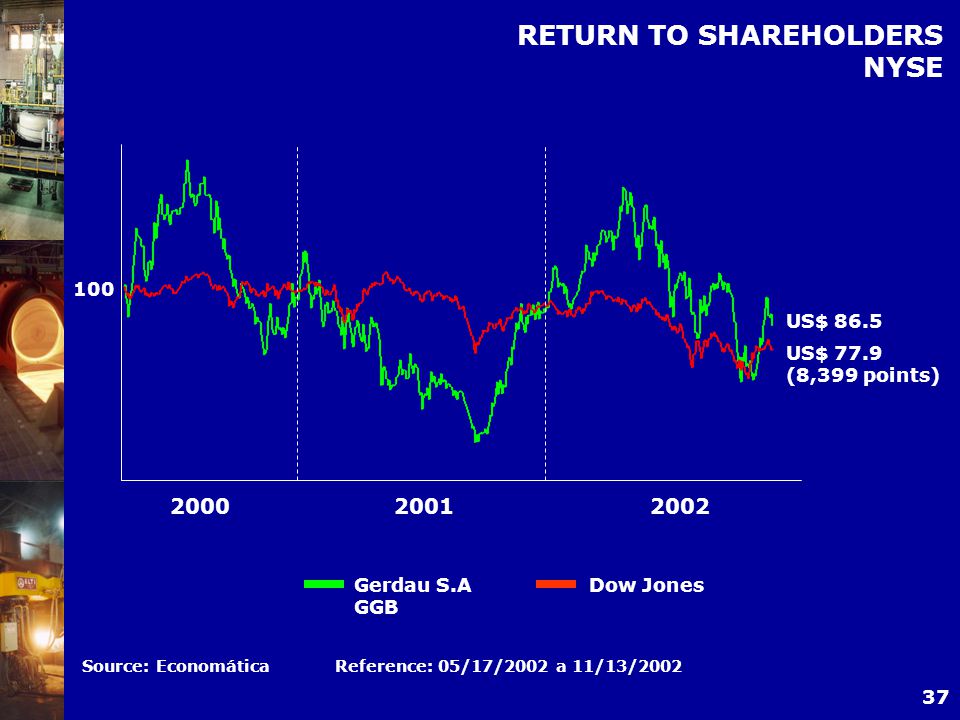 RETURN TO SHAREHOLDERS
NYSE

100

US$ 86.5

US$ 77.9
(8,399 points)

2000

2001

2002

Gerdau S.A
GGB

Dow Jones

Source: Economática

Reference: 05/17/2002 a 11/13/2002

37